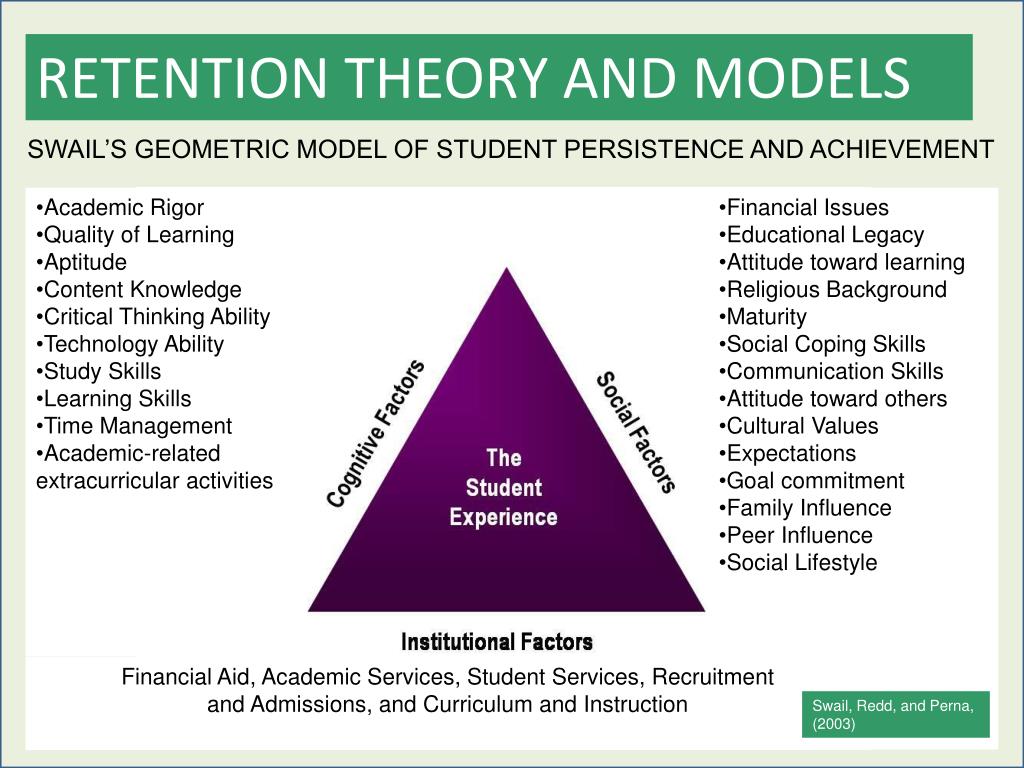 RETENTION THEORY AND MODELS

SWAIL'S GEOMETRIC MODEL OF STUDENT PERSISTENCE AND ACHIEVEMENT

•Academic Rigor
•Quality of Learning
•Aptitude
•Content Knowledge
•Critical Thinking Ability
•Technology Ability
•Study Skills
•Learning Skills
•Time Management
•Academic-related extracurricular activities

Cognitive Factors

The Student Experience

Social Factors

•Financial Issues
•Educational Legacy
•Attitude toward learning
•Religious Background
•Maturity
•Social Coping Skills
•Communication Skills
•Attitude toward others
•Cultural Values
•Expectations
•Goal commitment
•Family Influence
•Peer Influence
•Social Lifestyle

Institutional Factors

Financial Aid, Academic Services, Student Services, Recruitment and Admissions, and Curriculum and Instruction

Swail, Redd, and Perna, (2003)